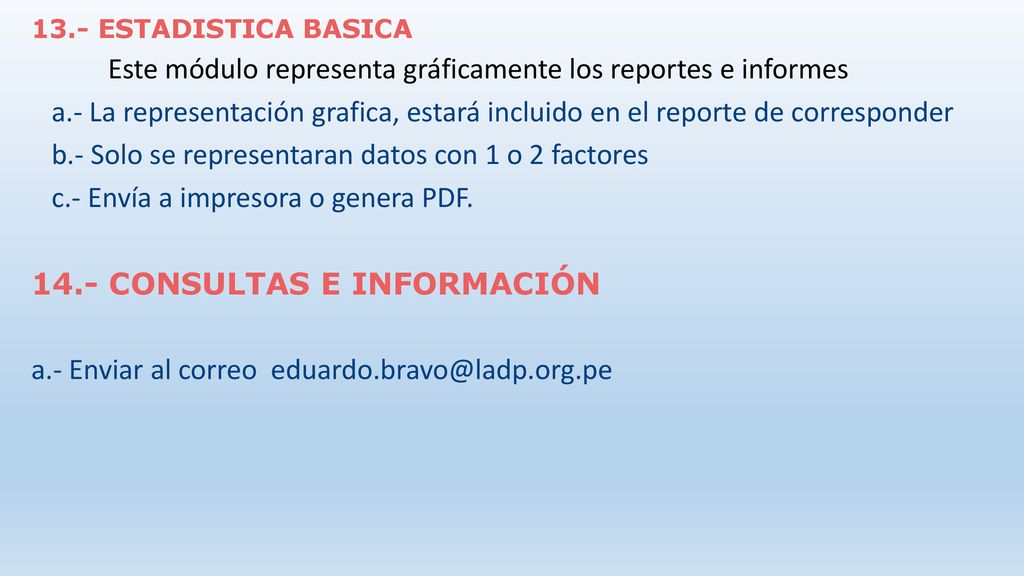 13.- ESTADISTICA BASICA

Este módulo representa gráficamente los reportes e informes

a.- La representación grafica, estará incluido en el reporte de corresponder

b.- Solo se representaran datos con 1 o 2 factores

c.- Envía a impresora o genera PDF.

14.- CONSULTAS E INFORMACIÓN

a.- Enviar al correo eduardo.bravo@ladp.org.pe